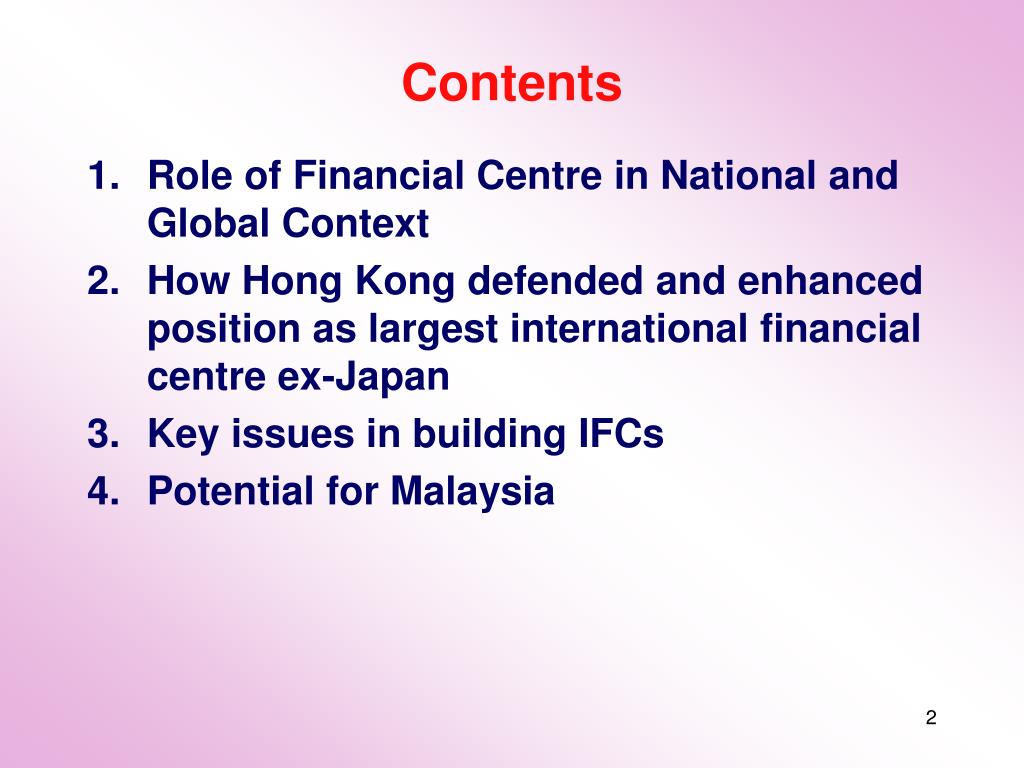 Contents

1. Role of Financial Centre in National and Global Context
2. How Hong Kong defended and enhanced position as largest international financial centre ex-Japan
3. Key issues in building IFCs
4. Potential for Malaysia

2